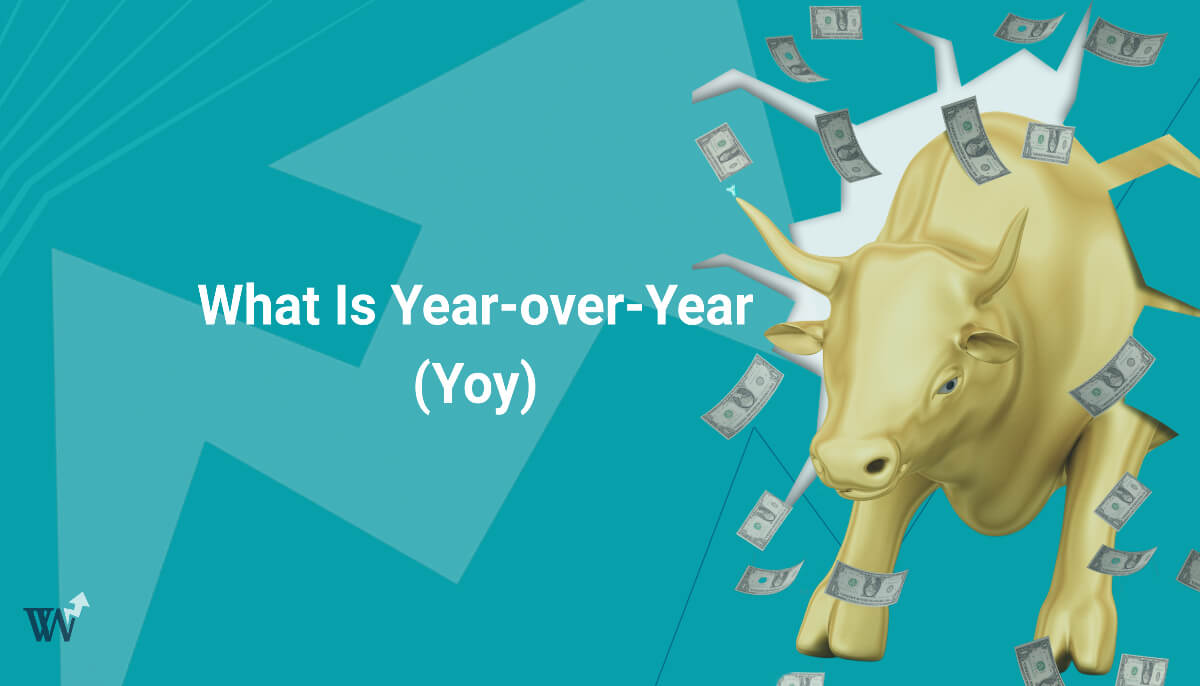 What Is Year-over-Year (Yoy)

W